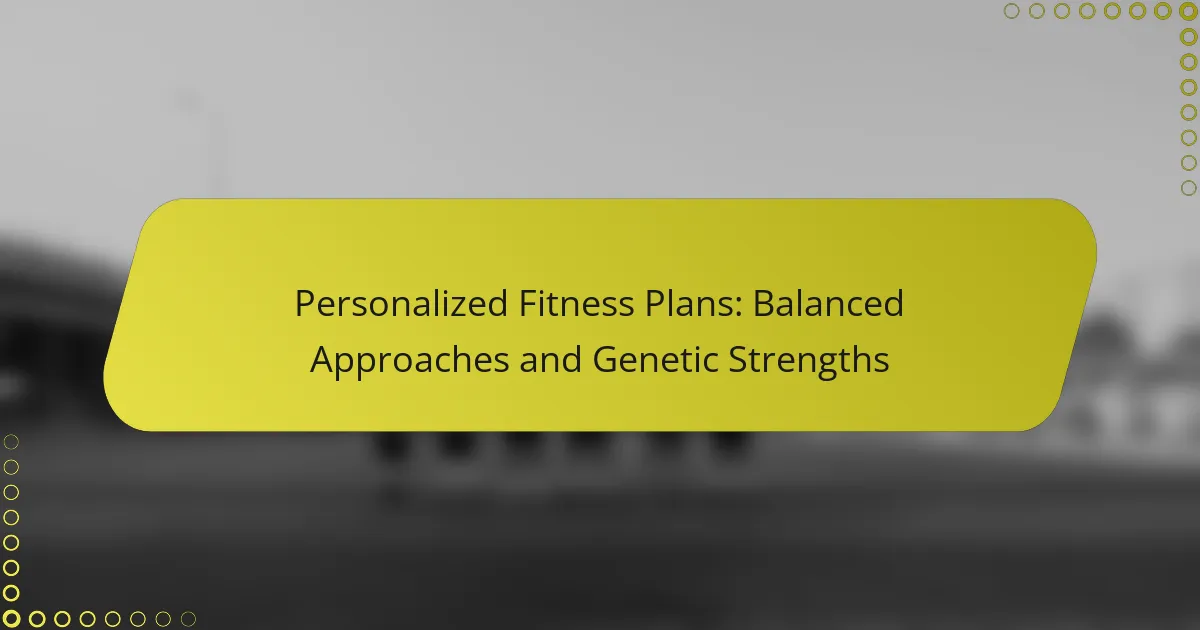 Personalized Fitness Plans: Balanced Approaches and Genetic Strengths